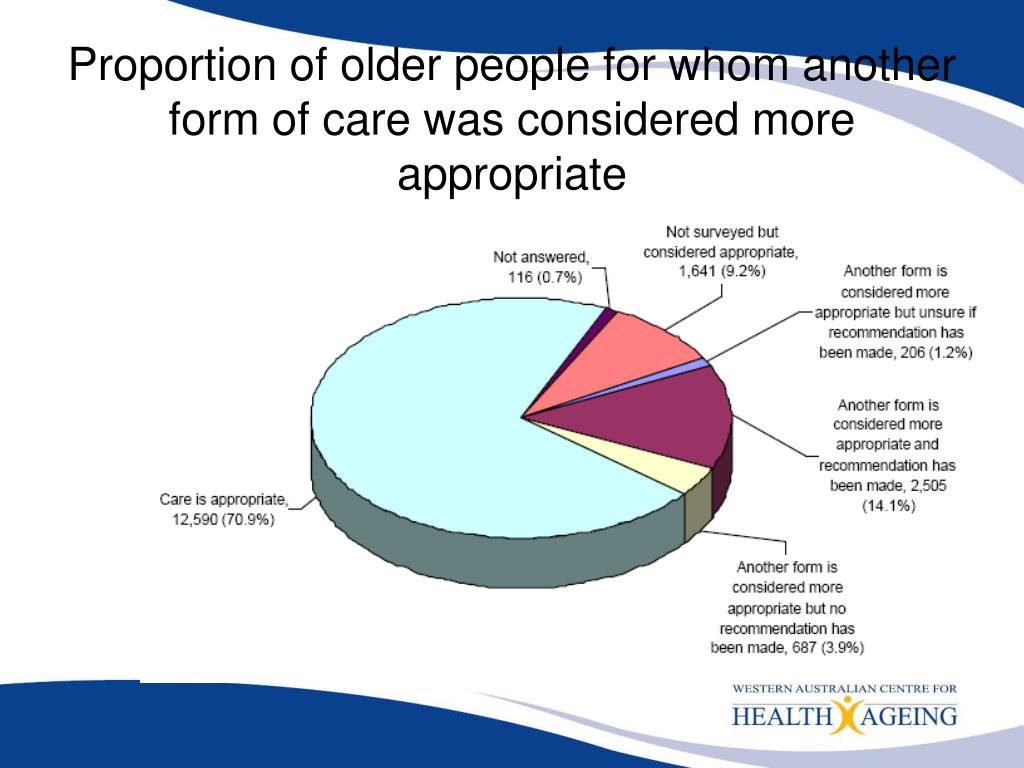 Proportion of older people for whom another form of care was considered more appropriate

Not answered, 116 (0.7%)

Not surveyed but considered appropriate, 1,641 (9.2%)

Another form is considered more appropriate but unsure if recommendation has been made, 206 (1.2%)

Another form is considered more appropriate and recommendation has been made, 2,505 (14.1%)

Another form is considered more appropriate but no recommendation has been made, 687 (3.9%)

Care is appropriate, 12,590 (70.9%)

WESTERN AUSTRALIAN CENTRE FOR
HEALTH AGEING